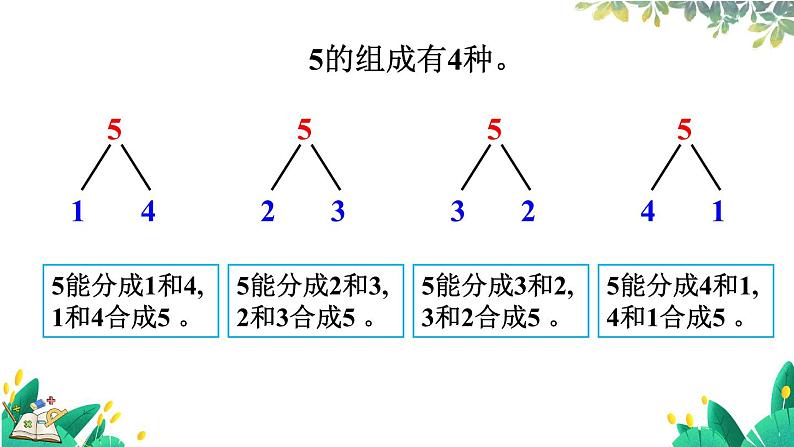 5的组成有4种。

5
1 4

5
2 3

5
3 2

5
4 1

5能分成1和4,
1和4合成5 。

5能分成2和3,
2和3合成5 。

5能分成3和2,
3和2合成5 。

5能分成4和1,
4和1合成5 。